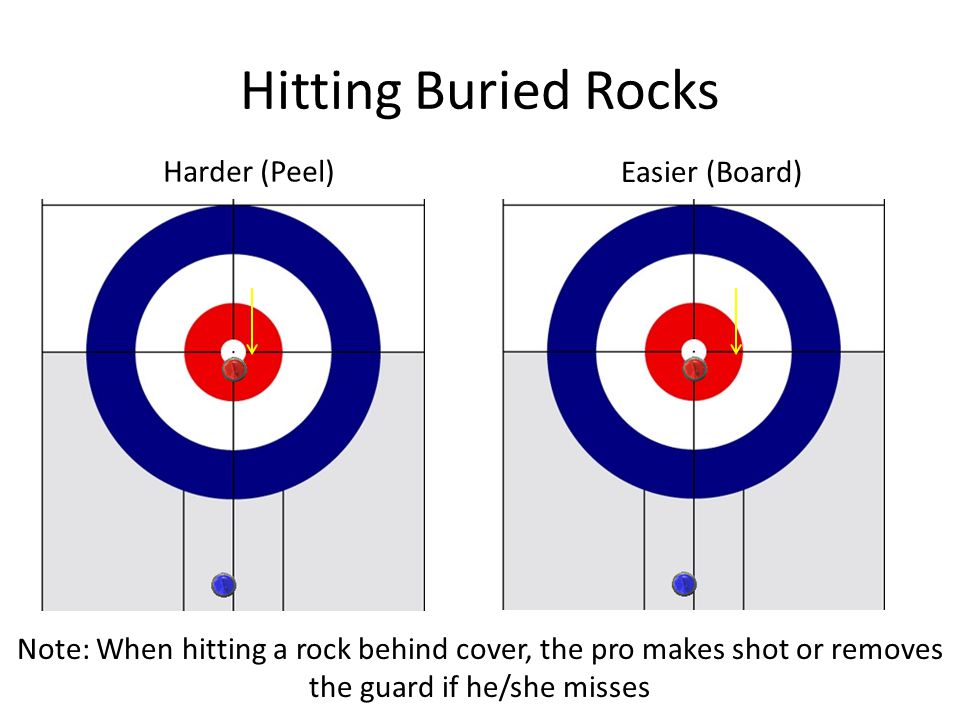 Hitting Buried Rocks

Harder (Peel)

Easier (Board)

Note: When hitting a rock behind cover, the pro makes shot or removes the guard if he/she misses